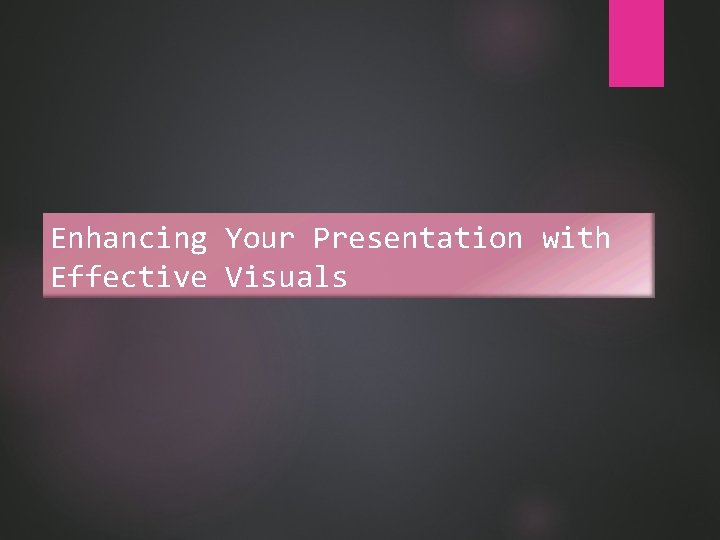 Enhancing Your Presentation with Effective Visuals